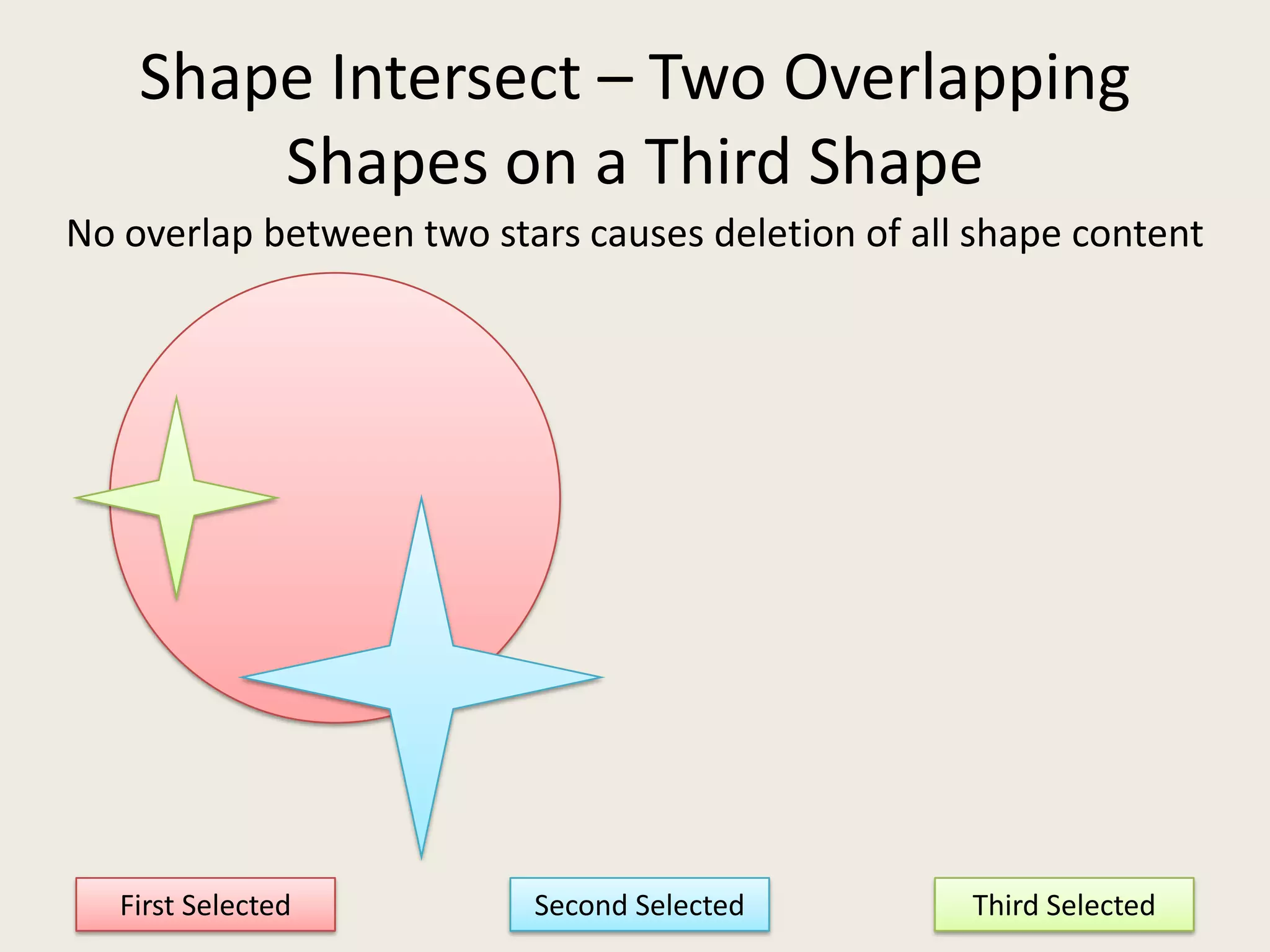 Shape Intersect – Two Overlapping Shapes on a Third Shape

No overlap between two stars causes deletion of all shape content

First Selected

Second Selected

Third Selected